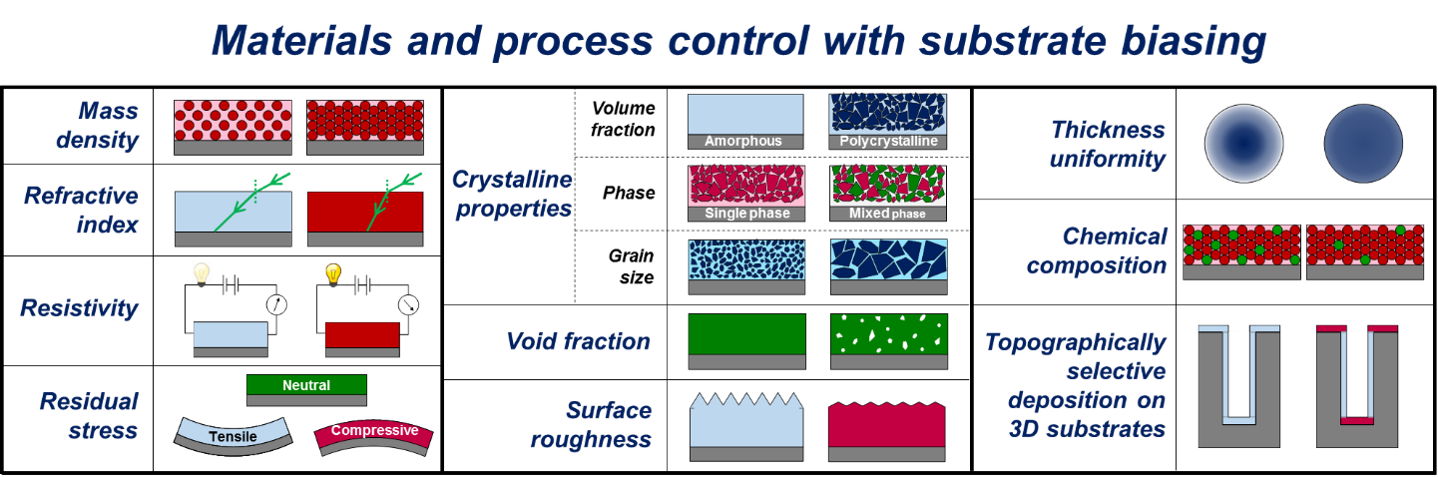 Materials and process control with substrate biasing

Mass density

Refractive index

Resistivity

Residual stress

Neutral

Tensile

Compressive

Crystalline properties

Volume fraction

Amorphous

Polycrystalline

Phase

Single phase

Mixed phase

Grain size

Void fraction

Surface roughness

Thickness uniformity

Chemical composition

Topographically selective deposition on 3D substrates